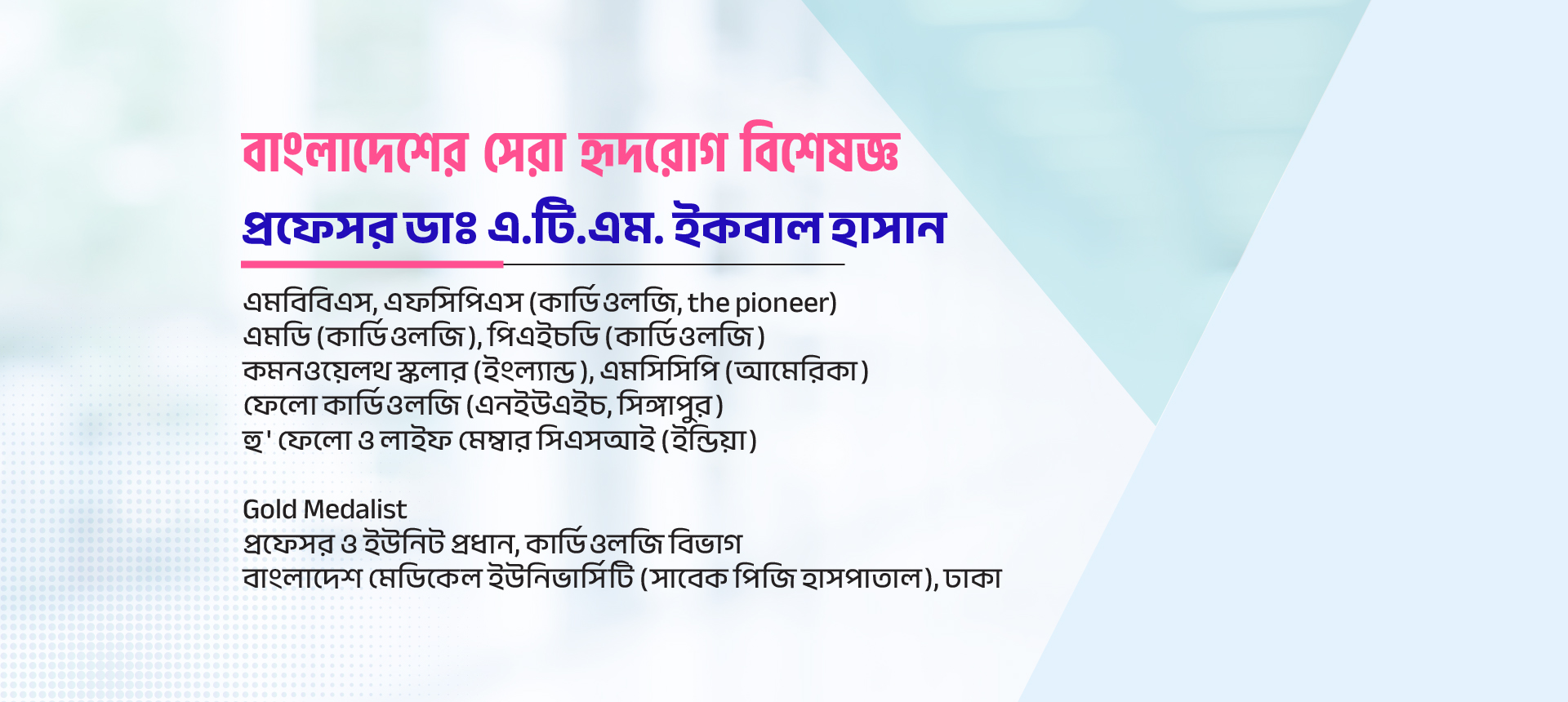 বাংলাদেশের সেরা হৃদরোগ বিশেষজ্ঞ

প্রফেসর ডাঃ এ.টি.এম. ইকবাল হাসান

এমবিবিএস, এফসিপিএস (কার্ডিওলজি, the pioneer)
এমডি (কার্ডিওলজি), পিএইচডি (কার্ডিওলজি)
কমনওয়েলথ স্কলার (ইংল্যান্ড), এমসিসিপি (আমেরিকা)
ফেলো কার্ডিওলজি (এনইউএইচ, সিঙ্গাপুর)
হু' ফেলো ও লাইফ মেম্বার সিএসআই (ইন্ডিয়া)

Gold Medalist
প্রফেসর ও ইউনিট প্রধান, কার্ডিওলজি বিভাগ
বাংলাদেশ মেডিকেল ইউনিভার্সিটি (সাবেক পিজি হাসপাতাল), ঢাকা